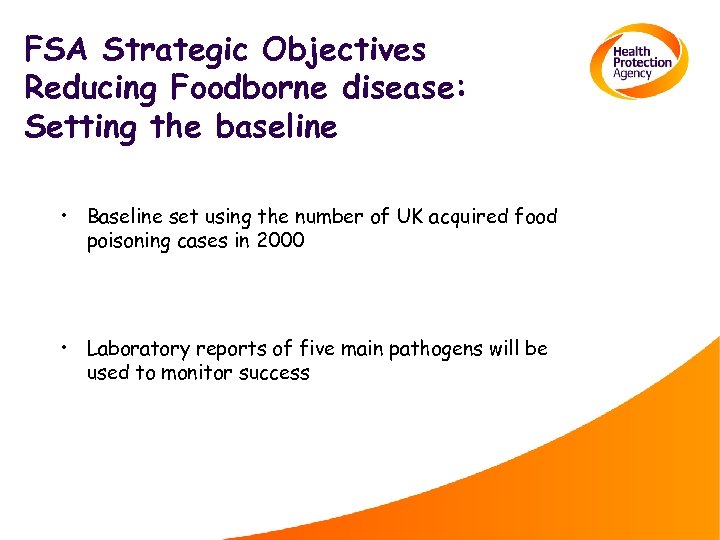 FSA Strategic Objectives
Reducing Foodborne disease:
Setting the baseline

Health Protection Agency

• Baseline set using the number of UK acquired food poisoning cases in 2000

• Laboratory reports of five main pathogens will be used to monitor success